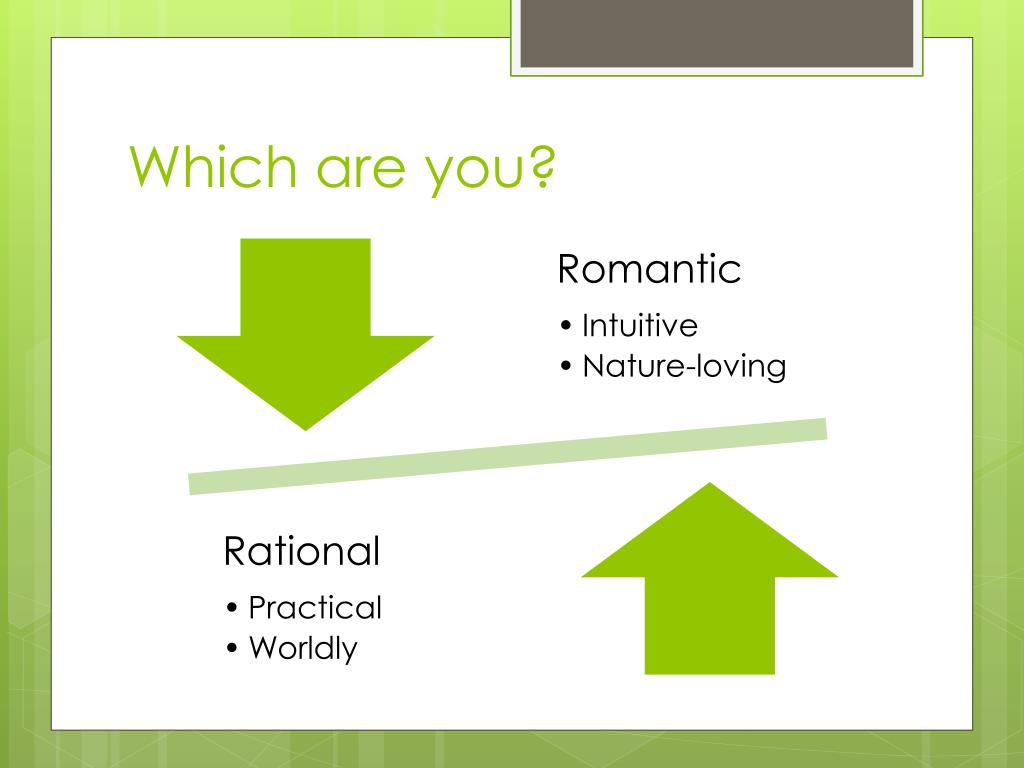 Which are you?

Romantic
• Intuitive
• Nature-loving

Rational
• Practical
• Worldly